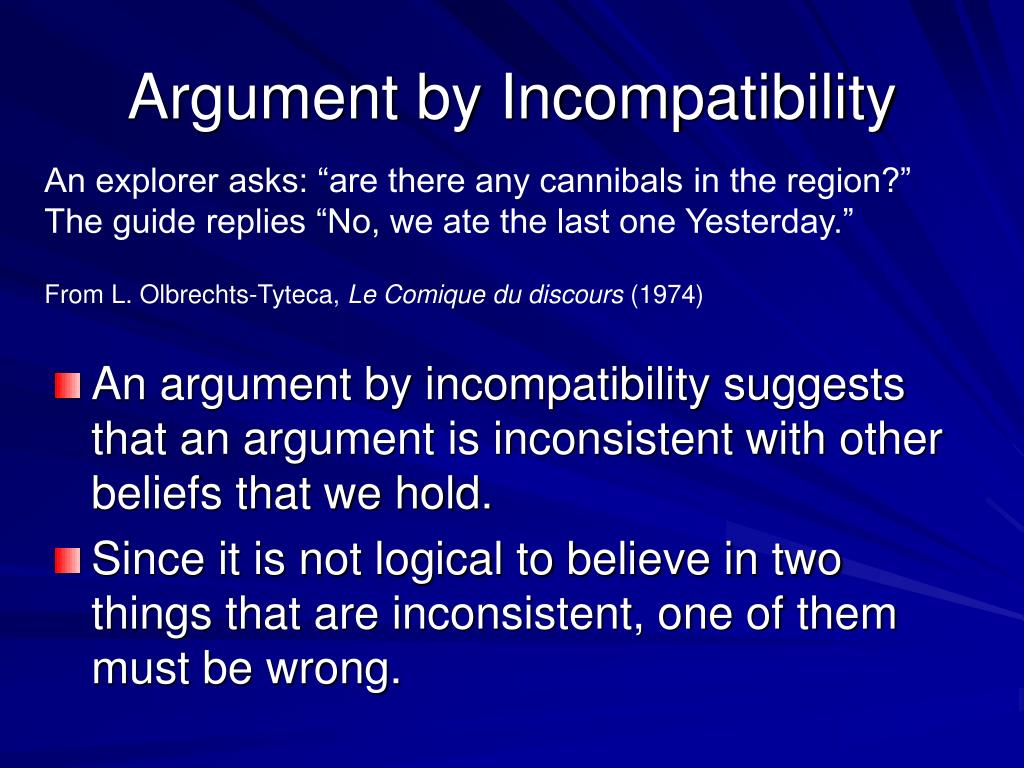 Argument by Incompatibility

An explorer asks: “are there any cannibals in the region?” The guide replies “No, we ate the last one Yesterday.”

From L. Olbrechts-Tyteca, Le Comique du discours (1974)

An argument by incompatibility suggests that an argument is inconsistent with other beliefs that we hold.

Since it is not logical to believe in two things that are inconsistent, one of them must be wrong.